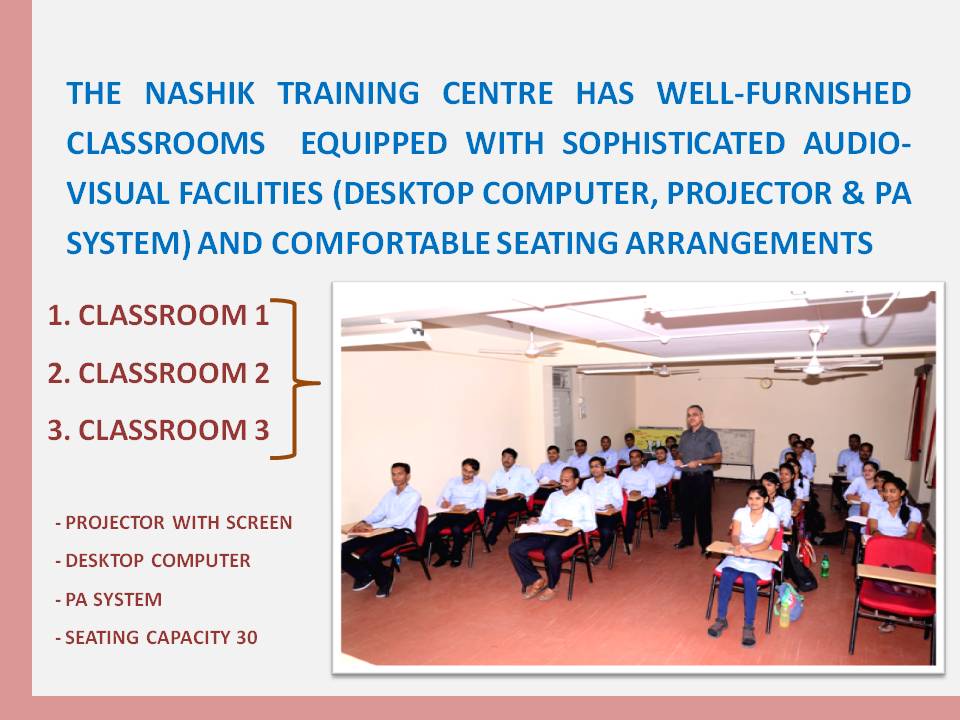 THE NASHIK TRAINING CENTRE HAS WELL-FURNISHED CLASSROOMS EQUIPPED WITH SOPHISTICATED AUDIO-VISUAL FACILITIES (DESKTOP COMPUTER, PROJECTOR & PA SYSTEM) AND COMFORTABLE SEATING ARRANGEMENTS

1. CLASSROOM 1
2. CLASSROOM 2
3. CLASSROOM 3

- PROJECTOR WITH SCREEN
- DESKTOP COMPUTER
- PA SYSTEM
- SEATING CAPACITY 30